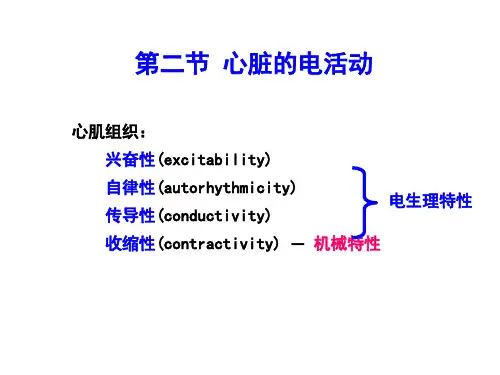 第二节 心脏的电活动

心肌组织：

兴奋性(excitability)

自律性(autorhythmicity)

传导性(conductivity)

收缩性(contractivity) — 机械特性

电生理特性